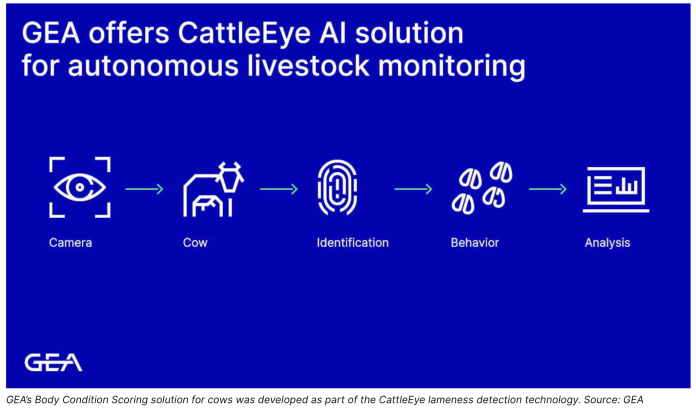 GEA offers CattleEye AI solution for autonomous livestock monitoring

Camera

Cow

Identification

Behavior

Analysis

GEA

GEA's Body Condition Scoring solution for cows was developed as part of the CattleEye lameness detection technology. Source: GEA